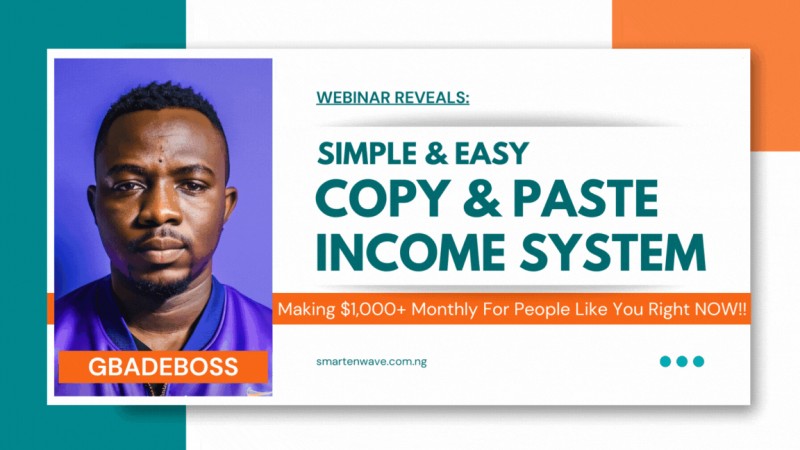 WEBINAR REVEALS:

SIMPLE & EASY
COPY & PASTE
INCOME SYSTEM

Making \$1,000+ Monthly For People Like You Right NOW!!

GBADEBOSS

smartenwave.com.ng